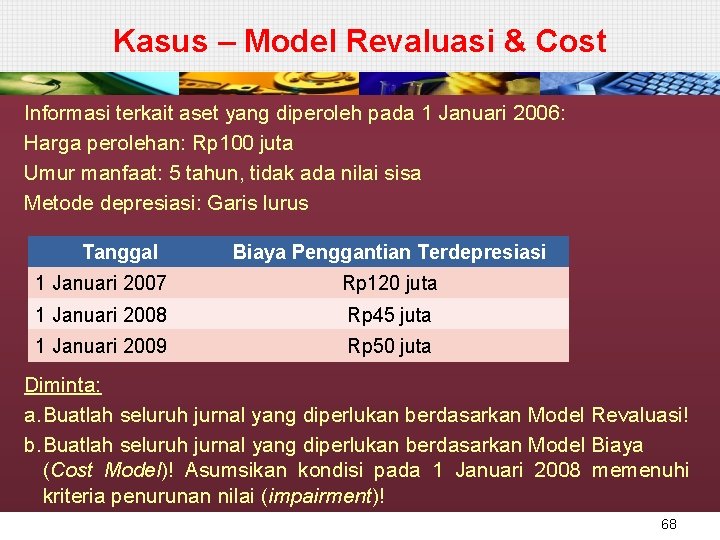 Kasus – Model Revaluasi & Cost

Informasi terkait aset yang diperoleh pada 1 Januari 2006:
Harga perolehan: Rp100 juta
Umur manfaat: 5 tahun, tidak ada nilai sisa
Metode depresiasi: Garis lurus

| Tanggal | Biaya Penggantian Terdepresiasi |
|---|---|
| 1 Januari 2007 | Rp120 juta |
| 1 Januari 2008 | Rp45 juta |
| 1 Januari 2009 | Rp50 juta |

Diminta:
a. Buatlah seluruh jurnal yang diperlukan berdasarkan Model Revaluasi!
b. Buatlah seluruh jurnal yang diperlukan berdasarkan Model Biaya (Cost Model)! Asumsikan kondisi pada 1 Januari 2008 memenuhi kriteria penurunan nilai (impairment)!

68